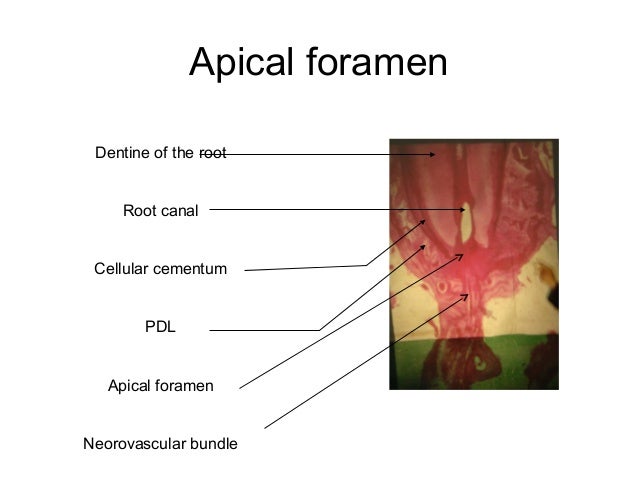 Apical foramen

Dentine of the root

Root canal

Cellular cementum

PDL

Apical foramen

Neorovascular bundle